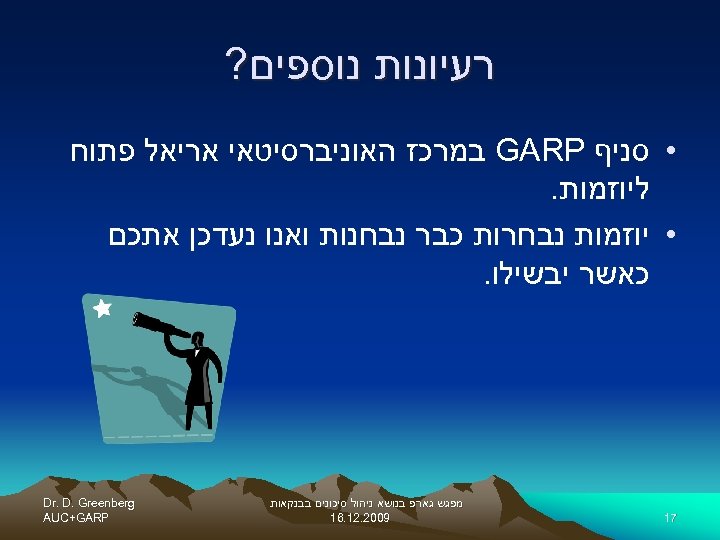 רעיונות נוספים?

• סניף GARP במרכז האוניברסיטאי אריאל פתוח ליוזמות.
• יוזמות נבחרות כבר נבחנות ואנו נעדכן אתכם כאשר יבשילו.

Dr. D. Greenberg
AUC+GARP

מפגש גארפ בנושא ניהול סיכונים בבנקאות
16.12.2009

17